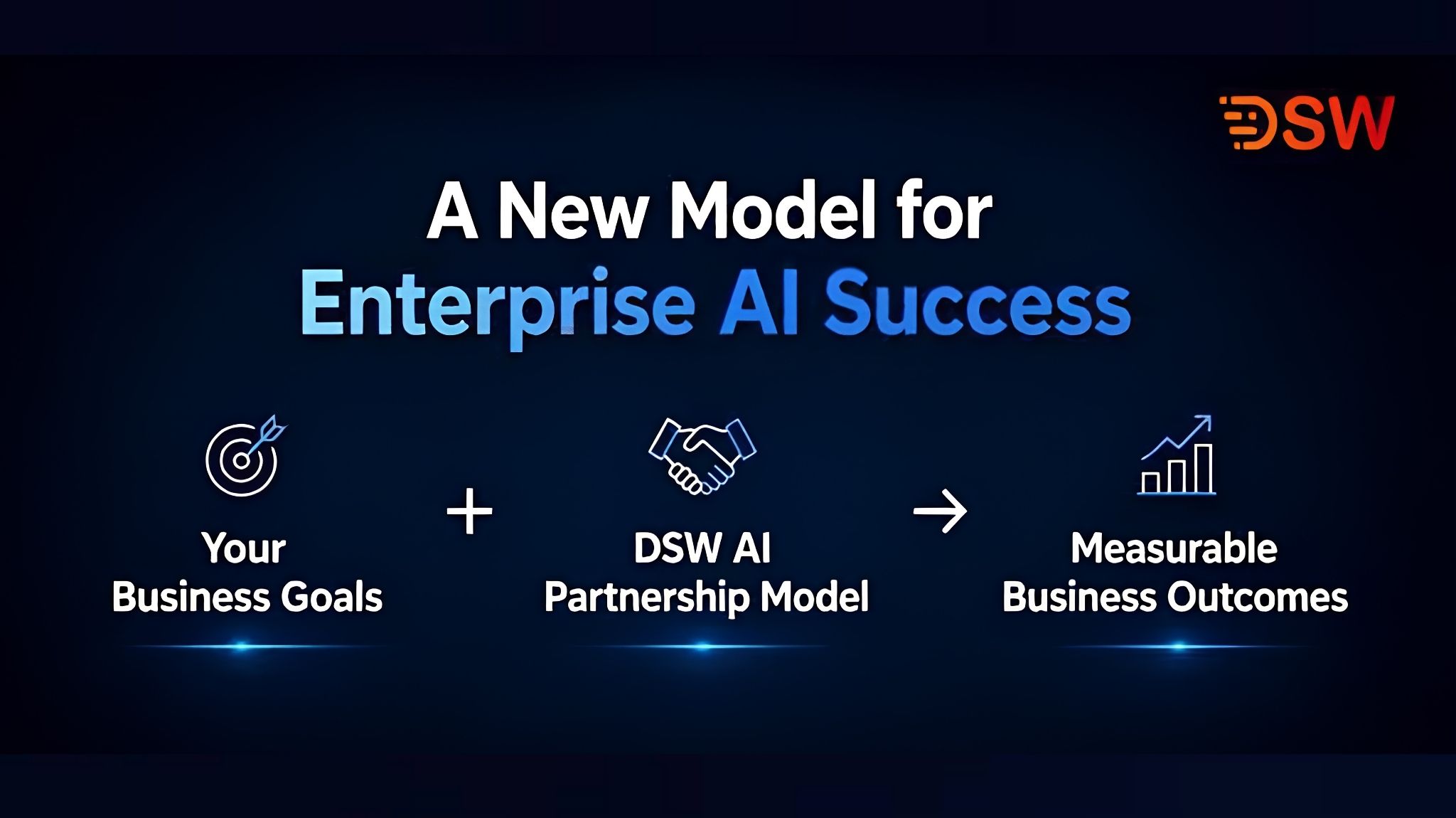 DSW

A New Model for Enterprise AI Success

Your Business Goals

+

DSW AI Partnership Model

→

Measurable Business Outcomes